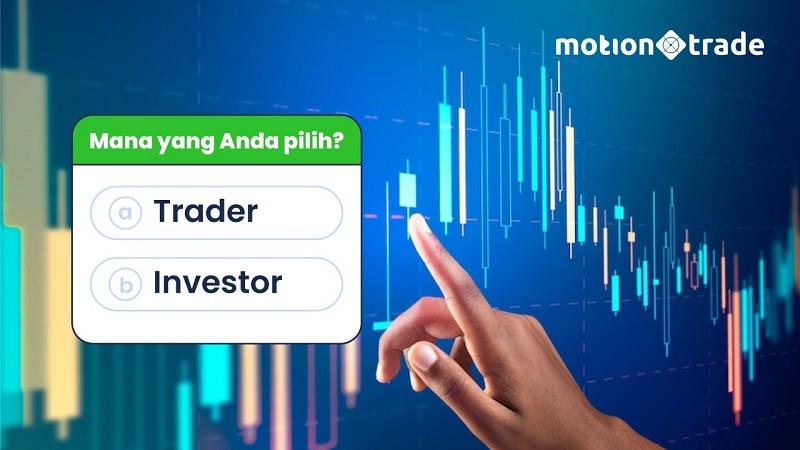 motion trade

Mana yang Anda pilih?

a Trader

b Investor